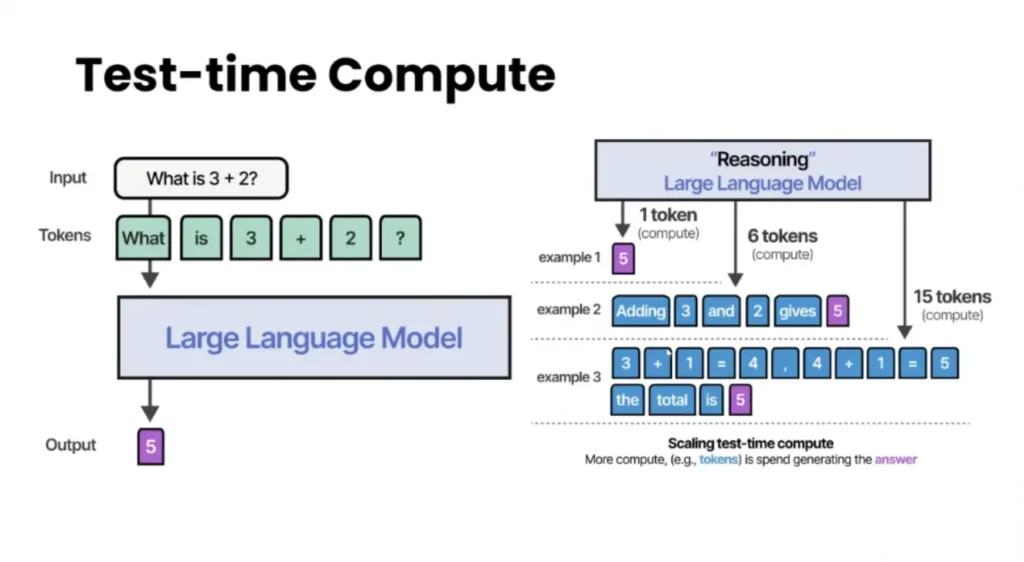 Test-time Compute

Input
What is 3 + 2?

Tokens
What
is
3
+
2
?

Large Language Model

Output
5

"Reasoning"
Large Language Model

1 token
(compute)

6 tokens
(compute)

15 tokens
(compute)

example 1
5

example 2
Adding 3 and 2 gives 5

example 3
3 + 1 = 4 , 4 + 1 = 5
the total is 5

Scaling test-time compute
More compute, (e.g., tokens) is spend generating the answer